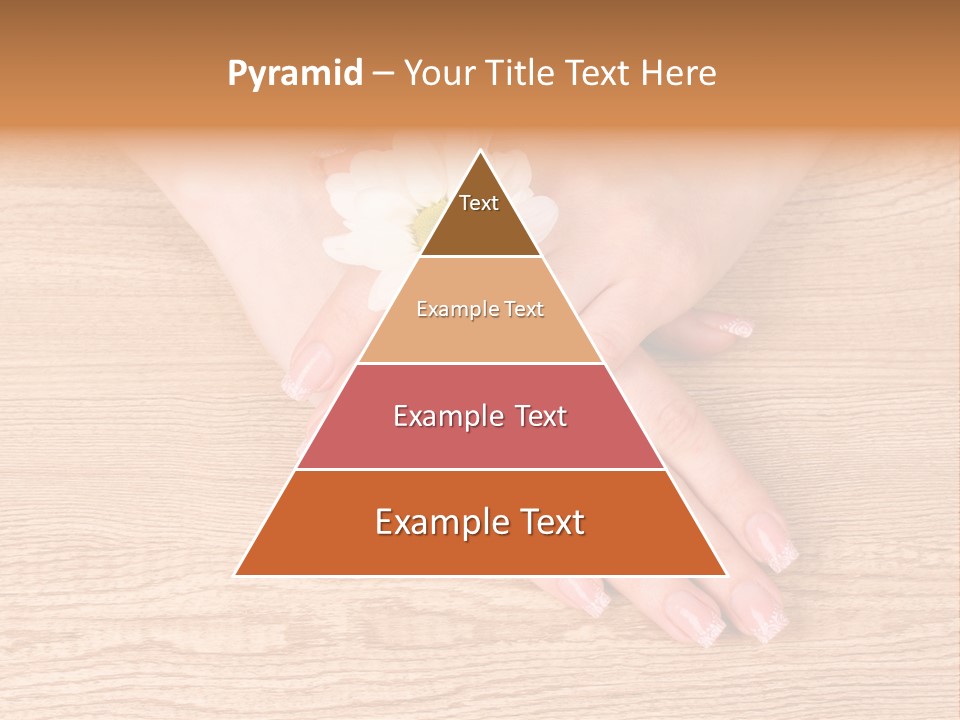 Pyramid – Your Title Text Here

Text

Example Text

Example Text

Example Text